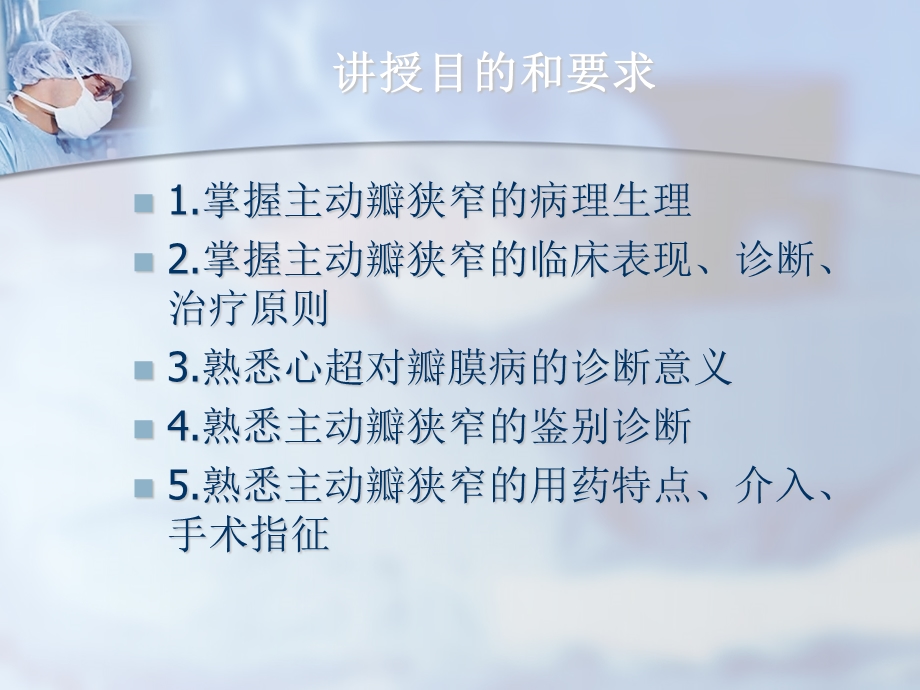 讲授目的和要求

1.掌握主动瓣狭窄的病理生理

2.掌握主动瓣狭窄的临床表现、诊断、治疗原则

3.熟悉心超对瓣膜病的诊断意义

4.熟悉主动瓣狭窄的鉴别诊断

5.熟悉主动瓣狭窄的用药特点、介入、手术指征